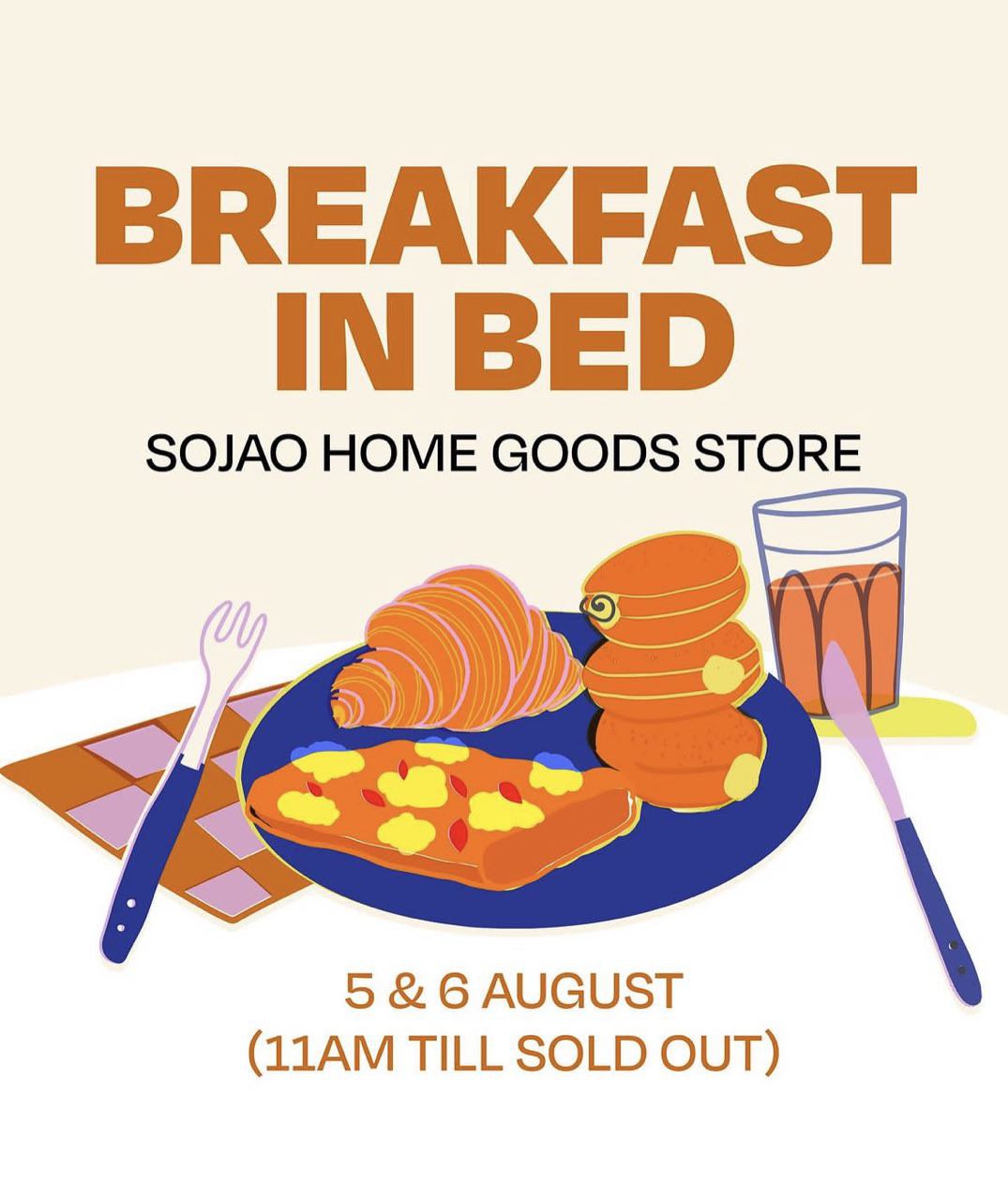 BREAKFAST IN BED

SOJAO HOME GOODS STORE

5 & 6 AUGUST
(11AM TILL SOLD OUT)